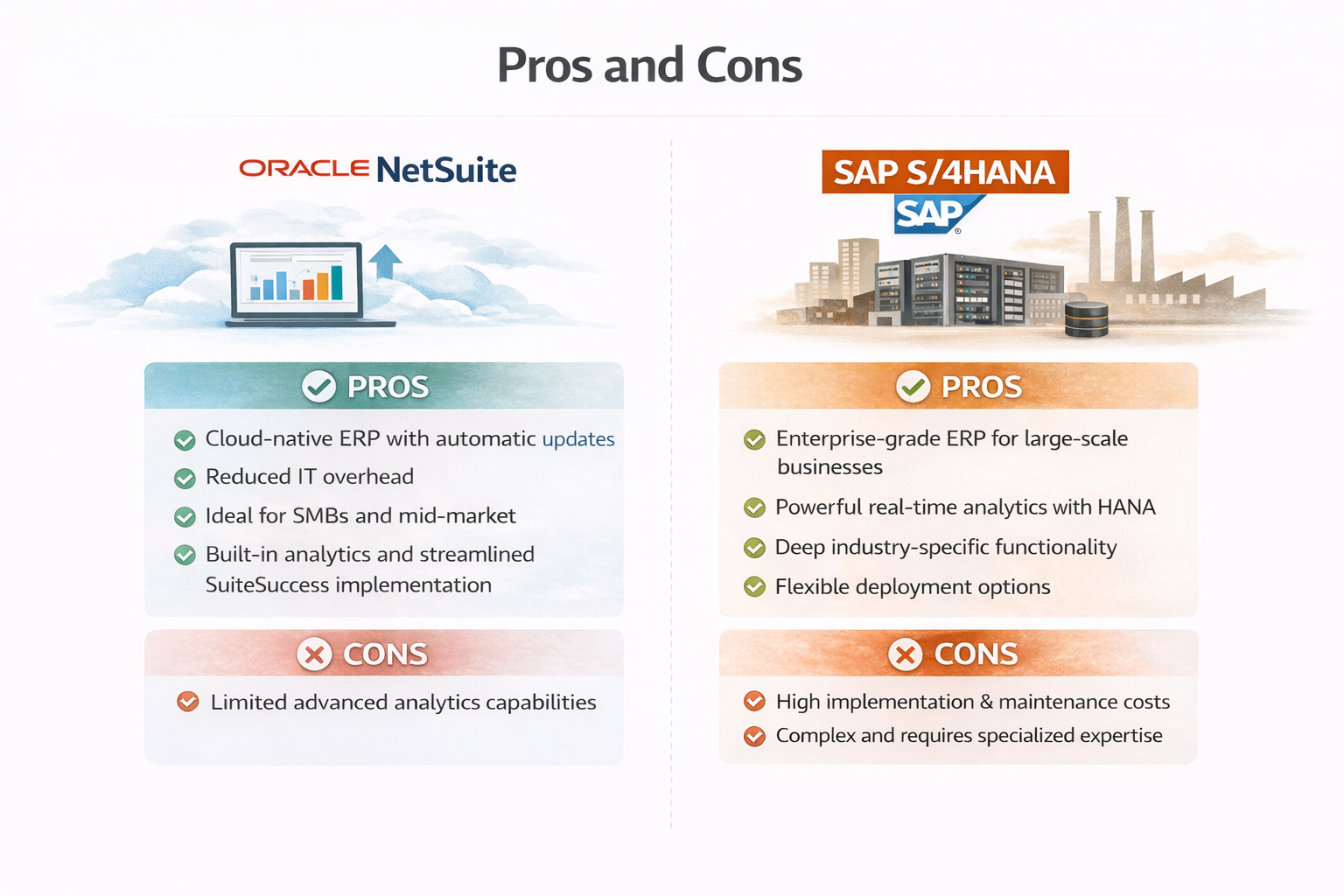 Pros and Cons

ORACLE NetSuite

PROS

Cloud-native ERP with automatic updates

Reduced IT overhead

Ideal for SMBs and mid-market

Built-in analytics and streamlined SuiteSuccess implementation

CONS

Limited advanced analytics capabilities

SAP S/4HANA

SAP

PROS

Enterprise-grade ERP for large-scale businesses

Powerful real-time analytics with HANA

Deep industry-specific functionality

Flexible deployment options

CONS

High implementation & maintenance costs

Complex and requires specialized expertise